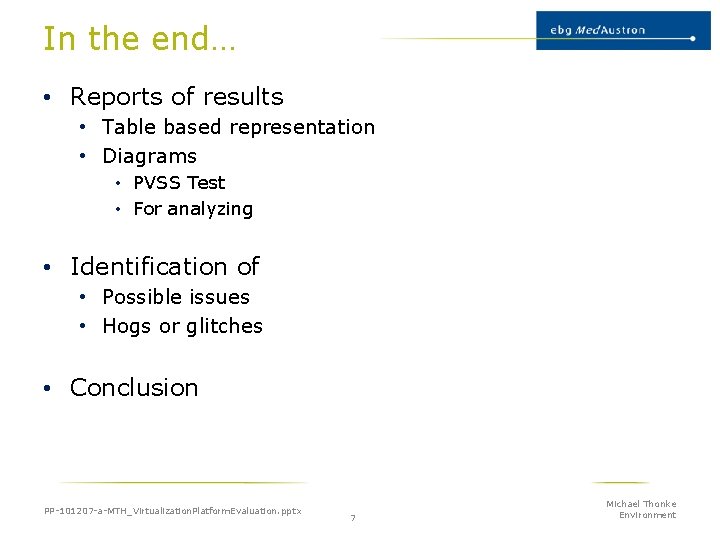 In the end…

ebg MedAustron

• Reports of results
  • Table based representation
  • Diagrams
    • PVSS Test
    • For analyzing

• Identification of
  • Possible issues
  • Hogs or glitches

• Conclusion

PP-101207-a-MTH_VirtualizationPlatformEvaluation.pptx

7

Michael Thonke
Environment